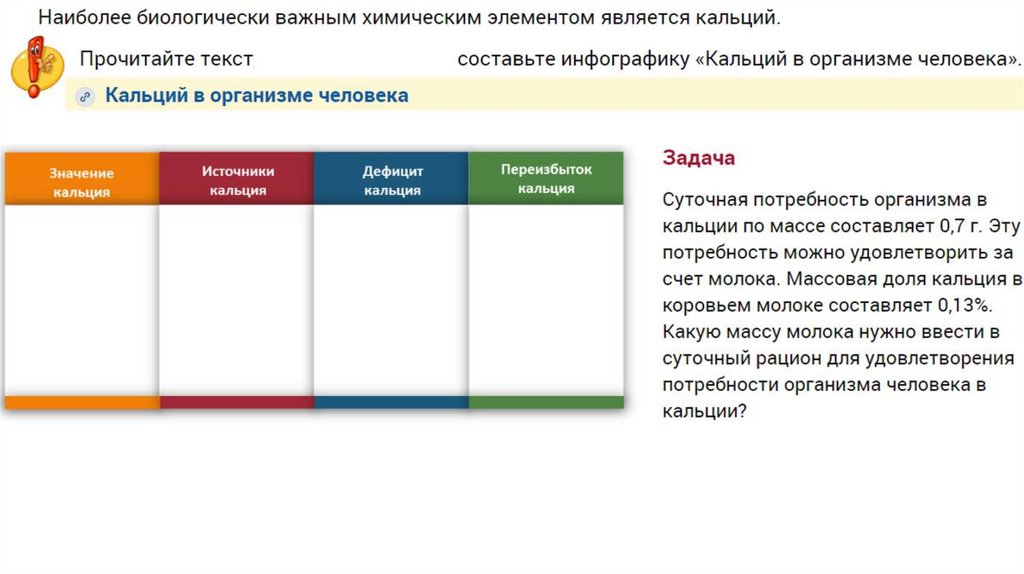 Наиболее биологически важным химическим элементом является кальций.

Прочитайте текст составьте инфографику «Кальций в организме человека».

Кальций в организме человека

| Значение кальция | Источники кальция | Дефицит кальция | Переизбыток кальция |
|---|---|---|---|
| | | | |

Задача

Суточная потребность организма в кальции по массе составляет 0,7 г. Эту потребность можно удовлетворить за счет молока. Массовая доля кальция в коровьем молоке составляет 0,13%. Какую массу молока нужно ввести в суточный рацион для удовлетворения потребности организма человека в кальции?